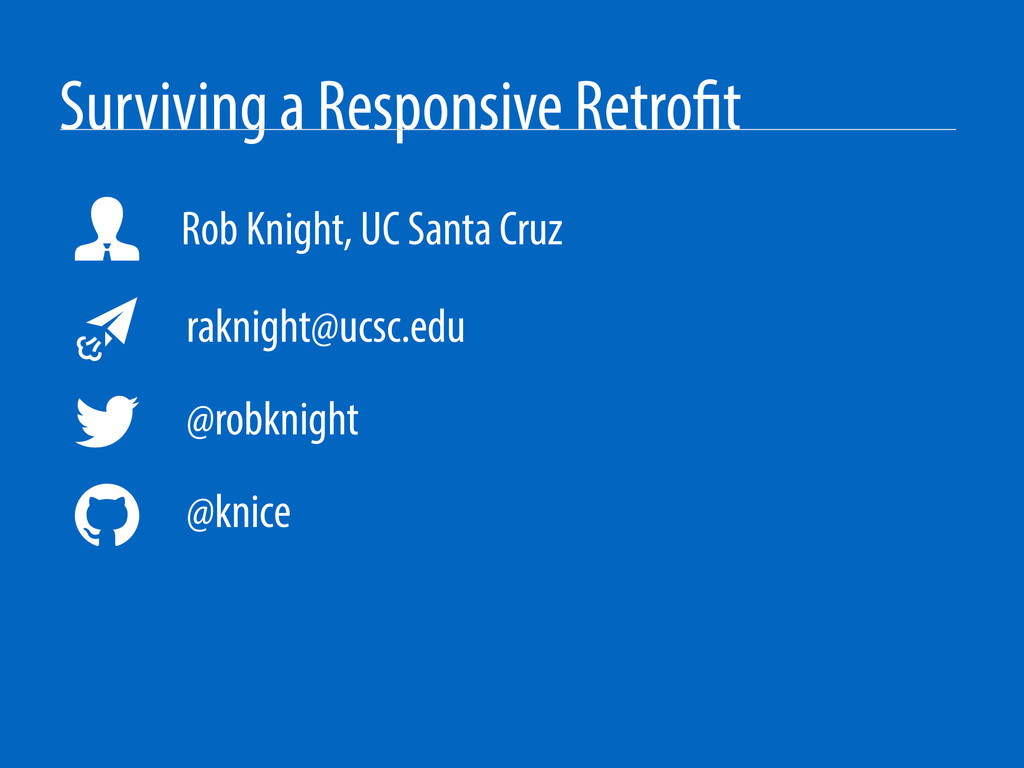 Surviving a Responsive Retrofit

Rob Knight, UC Santa Cruz

raknight@ucsc.edu

@robknight

@knice